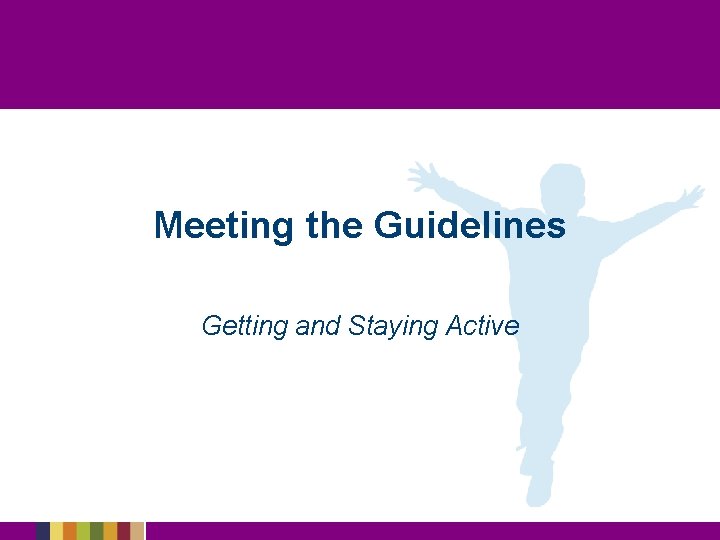 Meeting the Guidelines

Getting and Staying Active